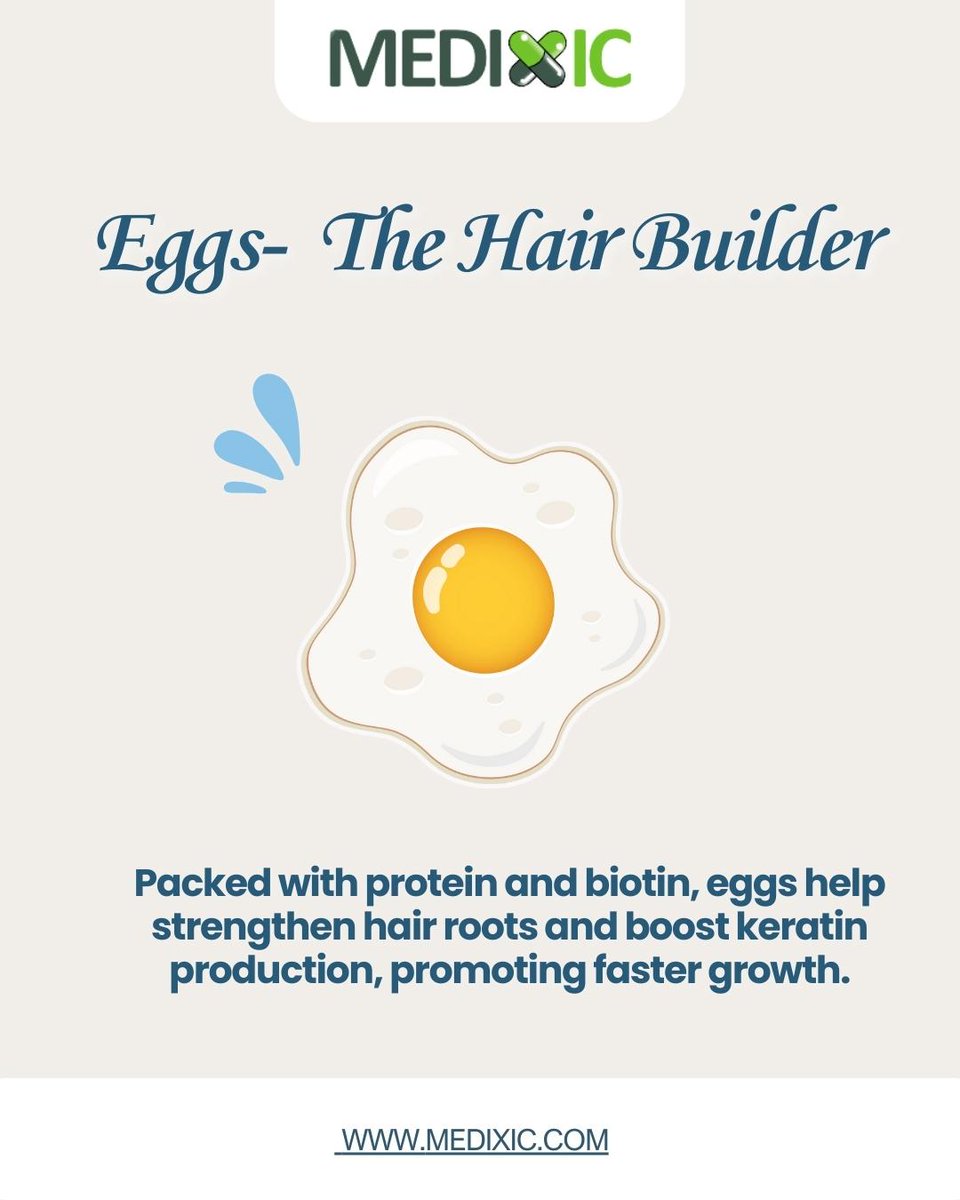 MEDIXIC

Eggs- The Hair Builder

Packed with protein and biotin, eggs help strengthen hair roots and boost keratin production, promoting faster growth.

WWW.MEDIXIC.COM